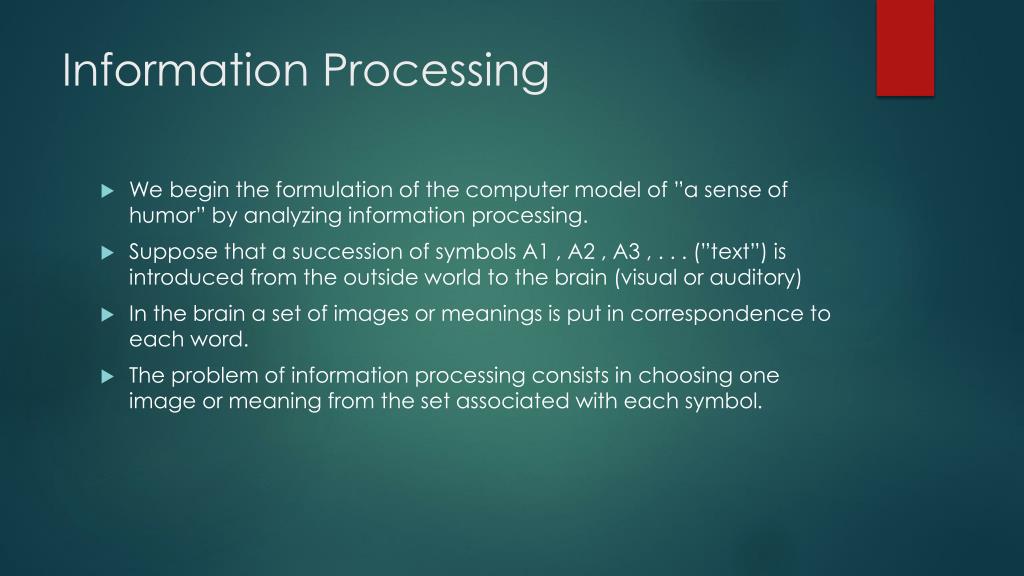 Information Processing

We begin the formulation of the computer model of ”a sense of humor” by analyzing information processing.

Suppose that a succession of symbols A1 , A2 , A3 , . . . (”text”) is introduced from the outside world to the brain (visual or auditory)

In the brain a set of images or meanings is put in correspondence to each word.

The problem of information processing consists in choosing one image or meaning from the set associated with each symbol.